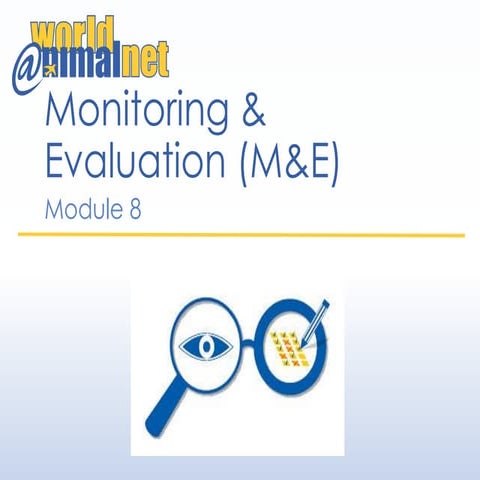 world @nimalnet

Monitoring & Evaluation (M&E)

Module 8